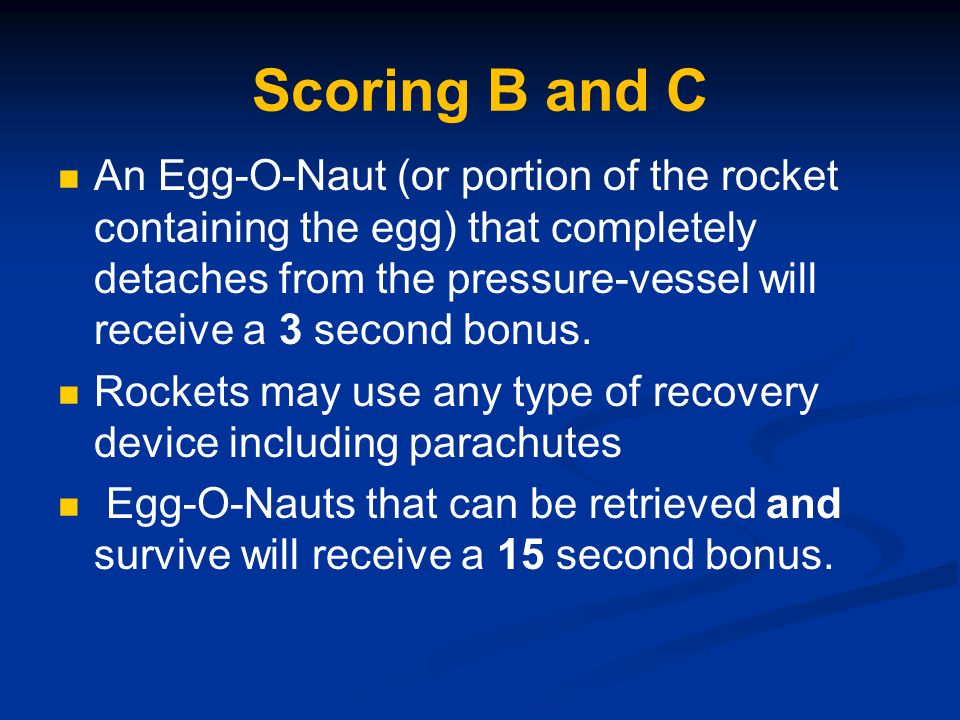 Scoring B and C

An Egg-O-Naut (or portion of the rocket containing the egg) that completely detaches from the pressure-vessel will receive a 3 second bonus.

Rockets may use any type of recovery device including parachutes

Egg-O-Nauts that can be retrieved and survive will receive a 15 second bonus.